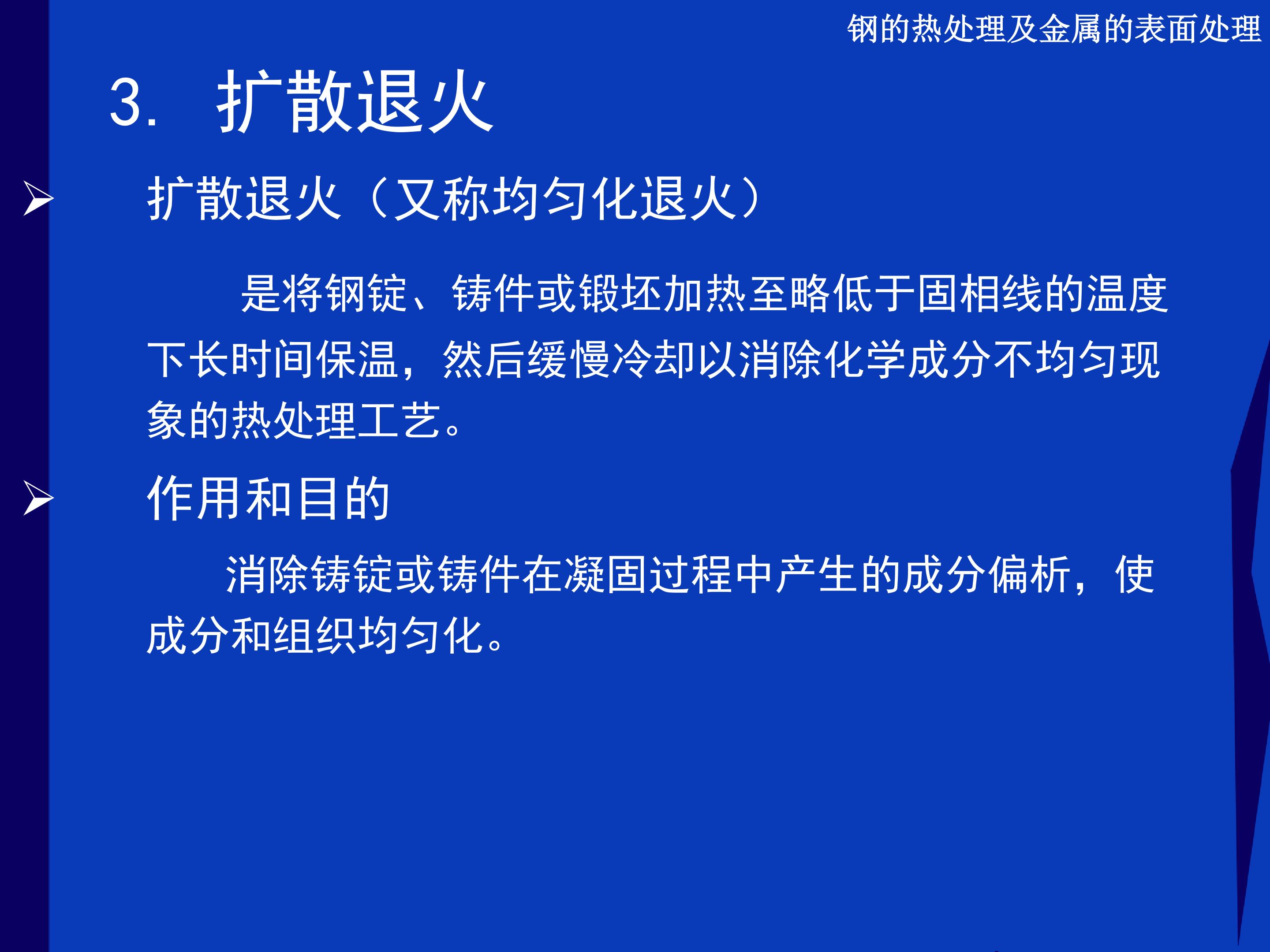 钢的热处理及金属的表面处理

3. 扩散退火

➢ 扩散退火（又称均匀化退火）

是将钢锭、铸件或锻坯加热至略低于固相线的温度下长时间保温，然后缓慢冷却以消除化学成分不均匀现象的热处理工艺。

➢ 作用和目的

消除铸锭或铸件在凝固过程中产生的成分偏析，使成分和组织均匀化。